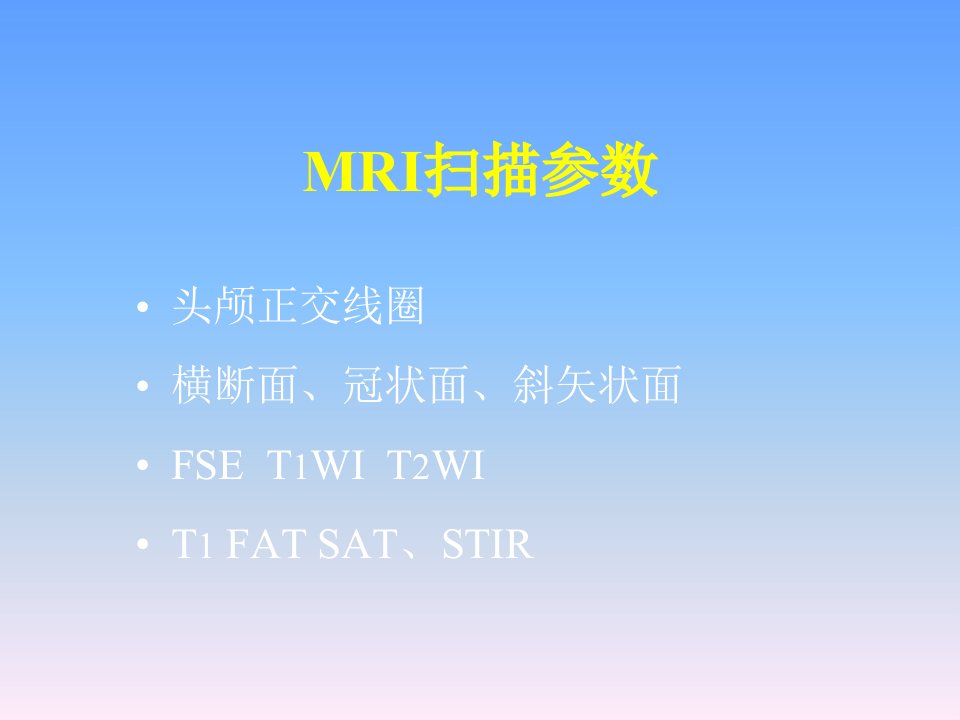 MRI扫描参数

• 头颅正交线圈
• 横断面、冠状面、斜矢状面
• FSE T1WI T2WI
• T1 FAT SAT、STIR